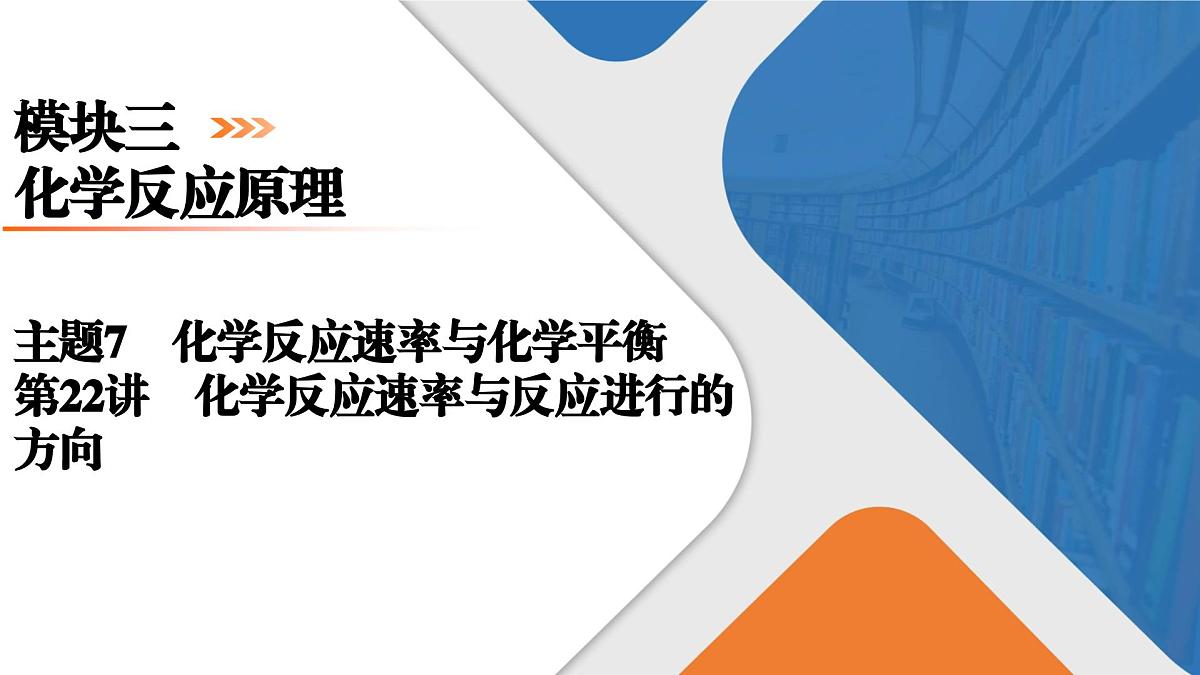 模块三
化学反应原理

主题7　化学反应速率与化学平衡
第22讲　化学反应速率与反应进行的方向